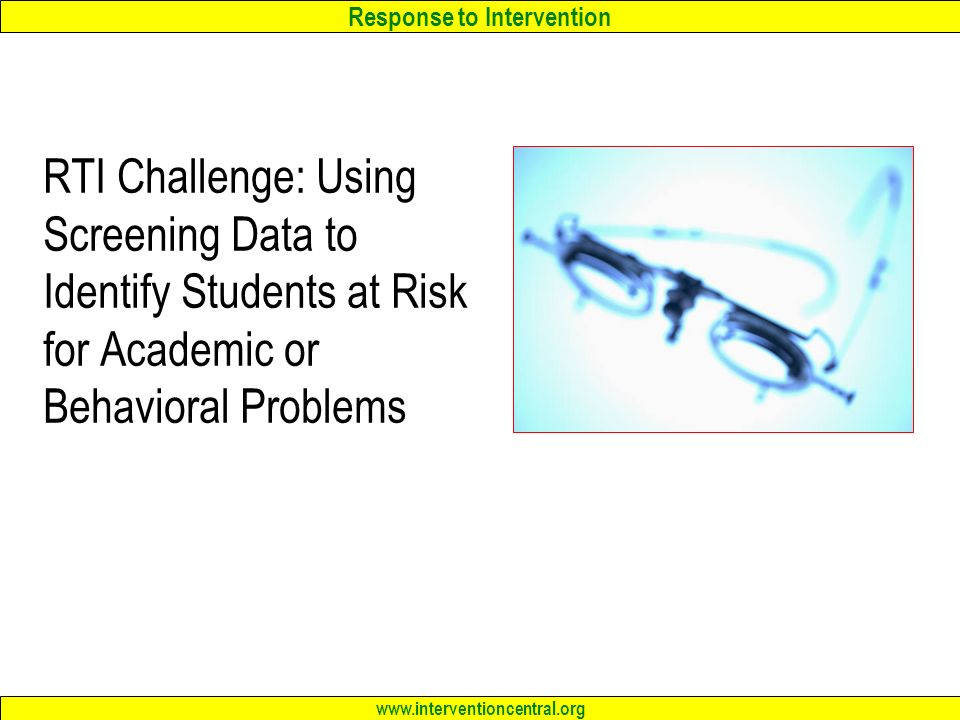 Response to Intervention

RTI Challenge: Using Screening Data to Identify Students at Risk for Academic or Behavioral Problems

www.interventioncentral.org